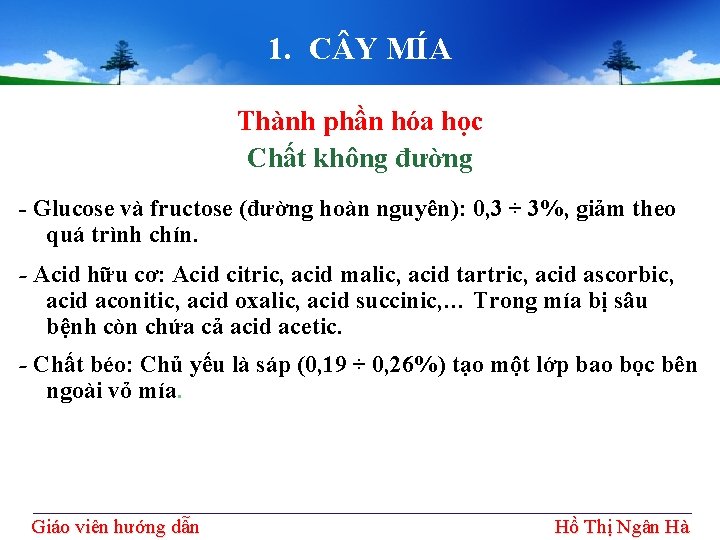 1. CÂY MÍA

Thành phần hóa học
Chất không đường

- Glucose và fructose (đường hoàn nguyên): 0,3 ÷ 3%, giảm theo quá trình chín.

- Acid hữu cơ: Acid citric, acid malic, acid tartric, acid ascorbic, acid aconitic, acid oxalic, acid succinic,… Trong mía bị sâu bệnh còn chứa cả acid acetic.

- Chất béo: Chủ yếu là sáp (0,19 ÷ 0,26%) tạo một lớp bao bọc bên ngoài vỏ mía.

Giáo viên hướng dẫn
Hồ Thị Ngân Hà